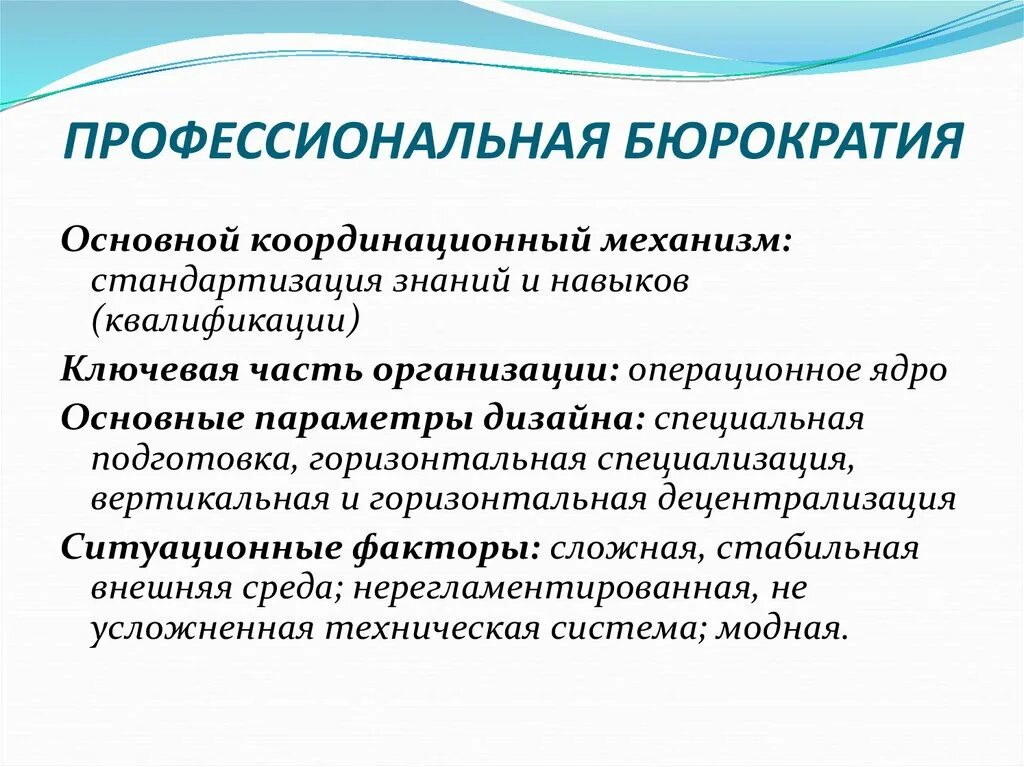 ПРОФЕССИОНАЛЬНАЯ БЮРОКРАТИЯ

Основной координационный механизм: стандартизация знаний и навыков (квалификации)

Ключевая часть организации: операционное ядро

Основные параметры дизайна: специальная подготовка, горизонтальная специализация, вертикальная и горизонтальная децентрализация

Ситуационные факторы: сложная, стабильная внешняя среда; нерегламентированная, не усложненная техническая система; модная.